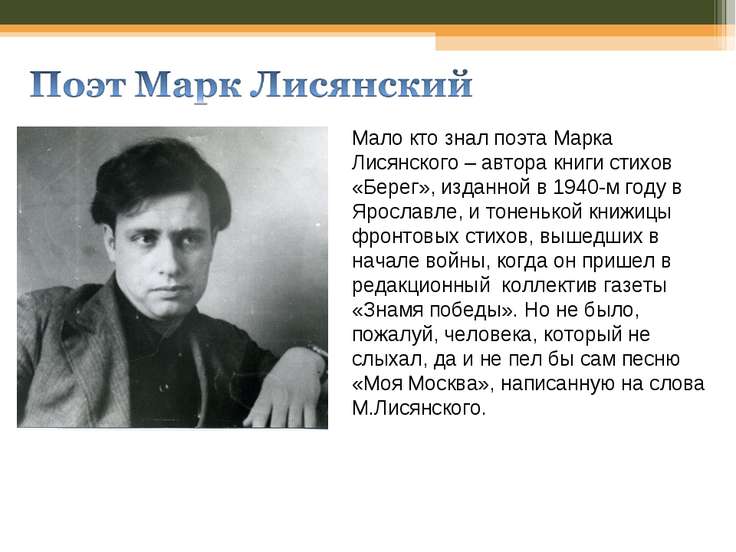 Поэт Марк Лисянский

Мало кто знал поэта Марка Лисянского – автора книги стихов «Берег», изданной в 1940-м году в Ярославле, и тоненькой книжицы фронтовых стихов, вышедших в начале войны, когда он пришел в редакционный коллектив газеты «Знамя победы». Но не было, пожалуй, человека, который не слыхал, да и не пел бы сам песню «Моя Москва», написанную на слова М.Лисянского.